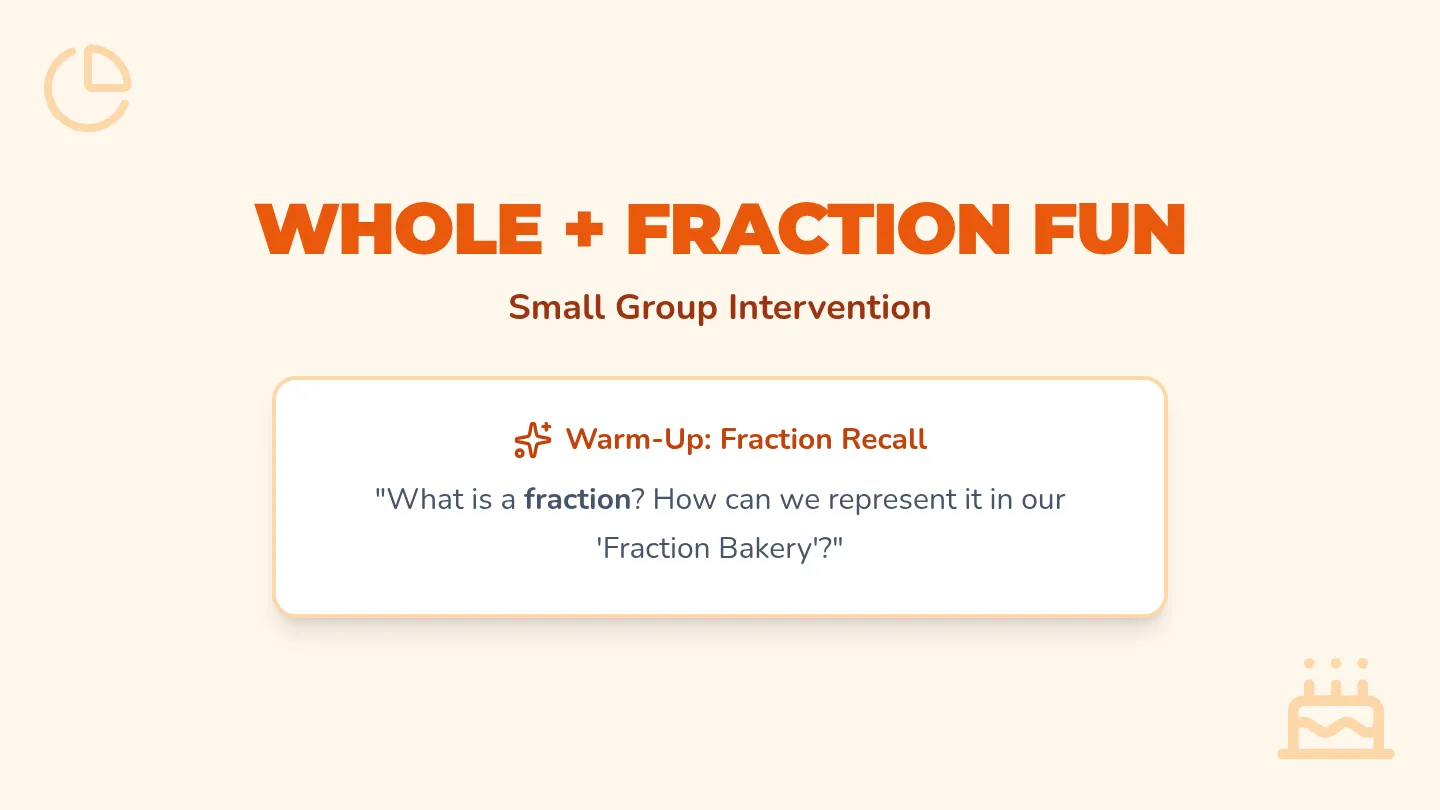 WHOLE + FRACTION FUN

Small Group Intervention

Warm-Up: Fraction Recall

"What is a fraction? How can we represent it in our 'Fraction Bakery'?"